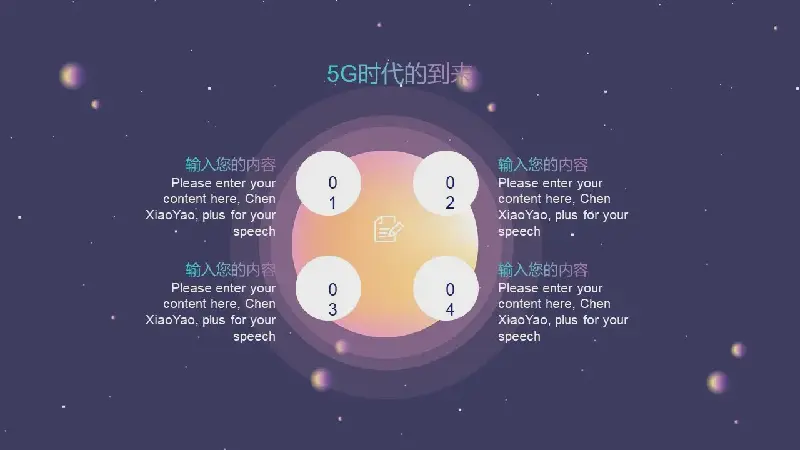 5G时代的到来

输入您的内容
Please enter your content here, Chen XiaoYao, plus for your speech

01

02

输入您的内容
Please enter your content here, Chen XiaoYao, plus for your speech

输入您的内容
Please enter your content here, Chen XiaoYao, plus for your speech

03

04

输入您的内容
Please enter your content here, Chen XiaoYao, plus for your speech